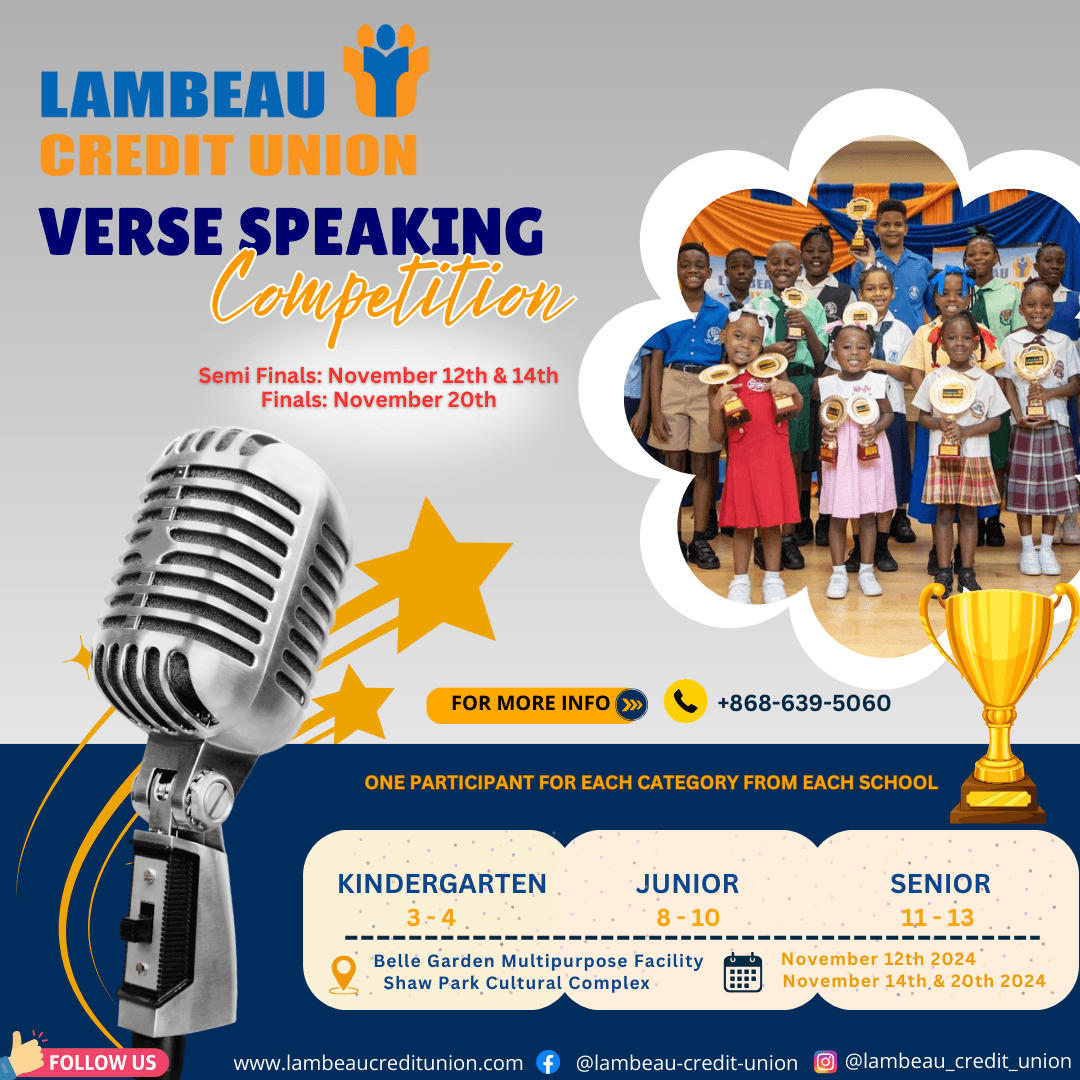 LAMBEAU CREDIT UNION

VERSE SPEAKING Competition

Semi Finals: November 12th & 14th
Finals: November 20th

FOR MORE INFO
+868-639-5060

ONE PARTICIPANT FOR EACH CATEGORY FROM EACH SCHOOL

KINDERGARTEN 3 - 4
JUNIOR 8 - 10
SENIOR 11 - 13

Belle Garden Multipurpose Facility
Shaw Park Cultural Complex

November 12th 2024
November 14th & 20th 2024

FOLLOW US
www.lambeaucreditunion.com
@lambeau-credit-union
@lambeau_credit_union